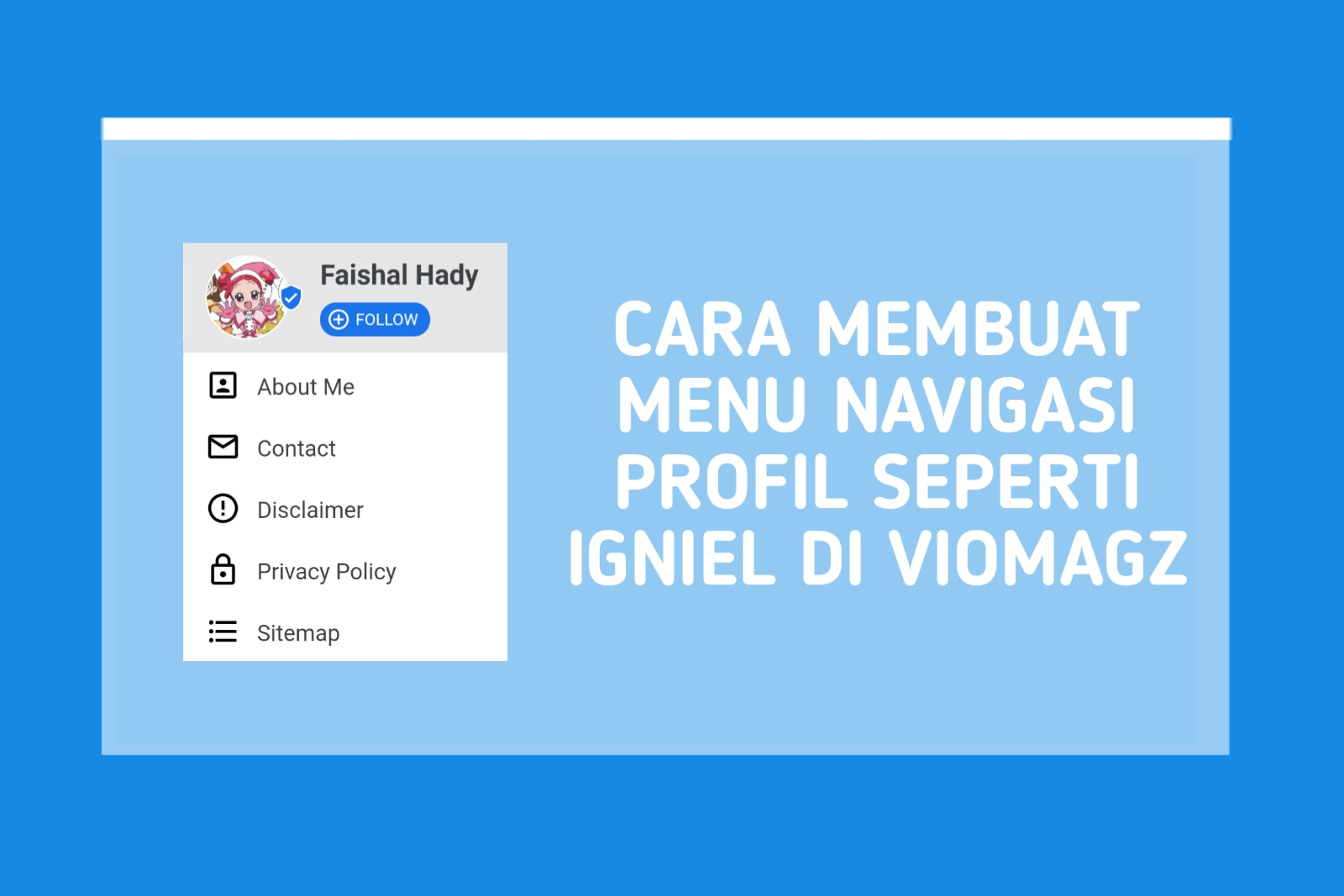 Faishal Hady

FOLLOW

About Me

Contact

Disclaimer

Privacy Policy

Sitemap

CARA MEMBUAT MENU NAVIGASI PROFIL SEPERTI IGNIEL DI VIOMAGZ